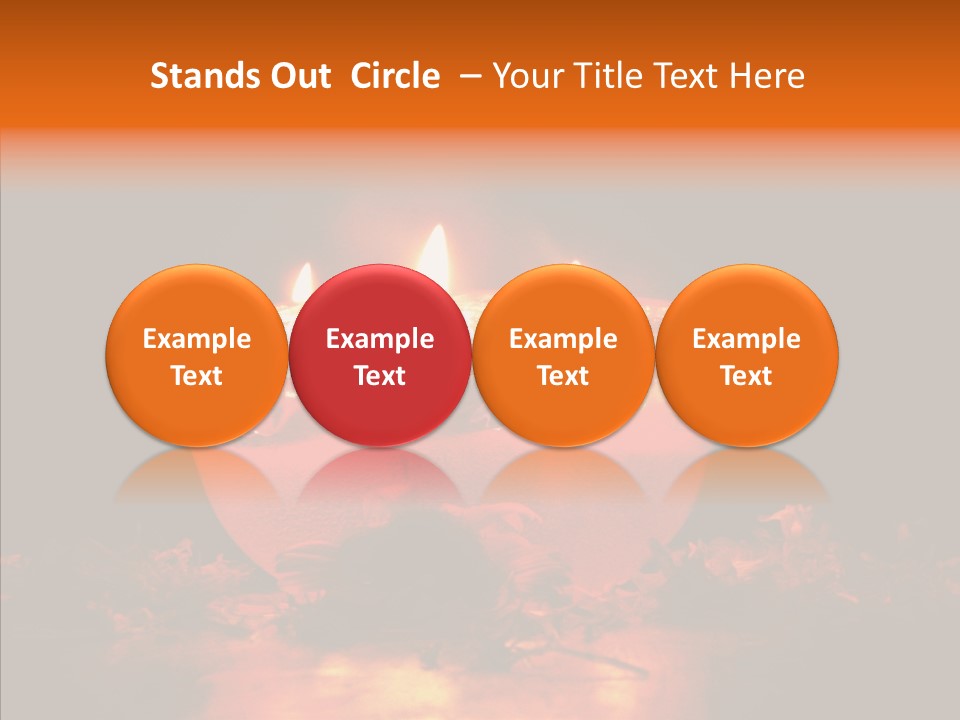 Stands Out Circle – Your Title Text Here

Example Text

Example Text

Example Text

Example Text